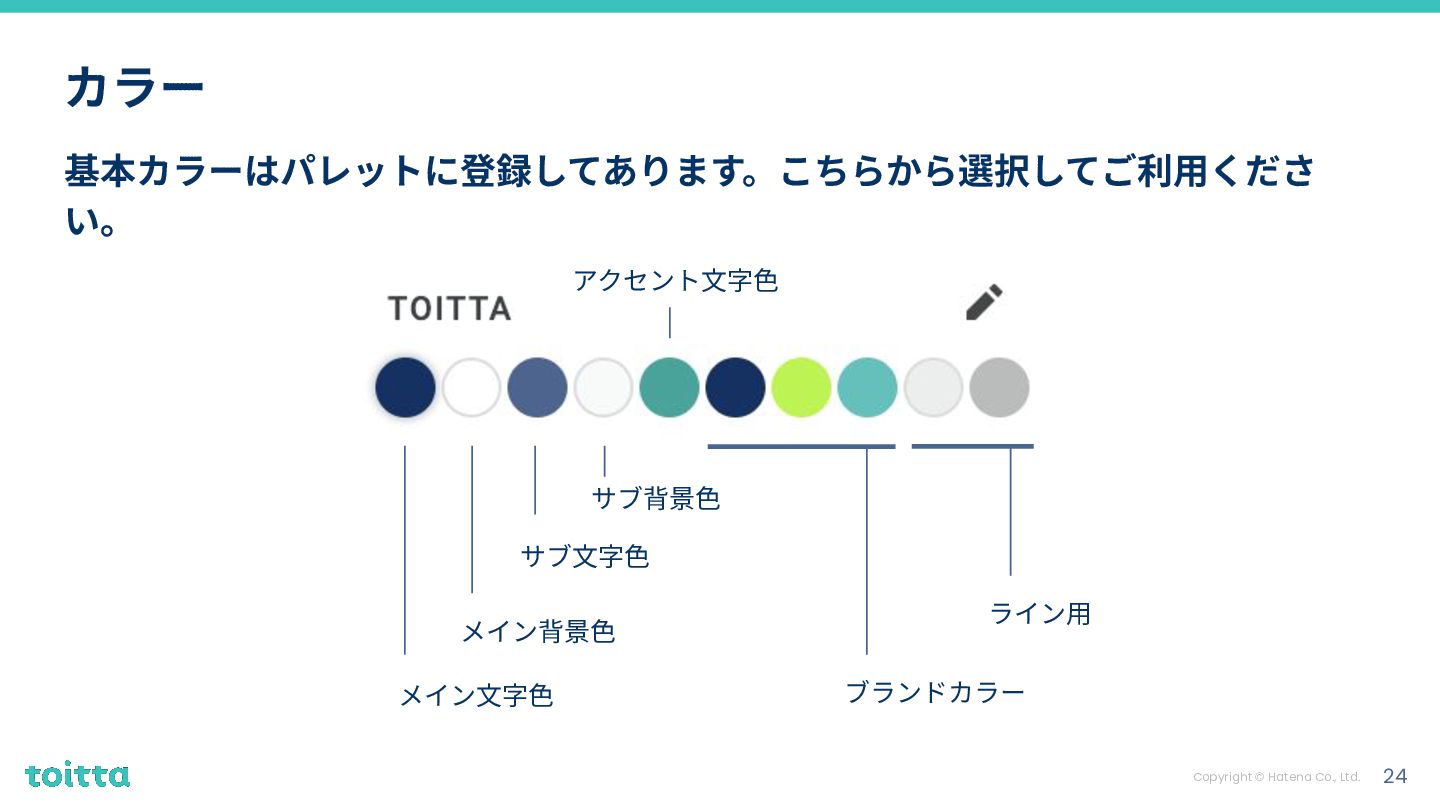 カラー

基本カラーはパレットに登録してあります。こちらから選択してご利用ください。

アクセント文字色

TOITTA

サブ背景色

サブ文字色

メイン背景色

メイン文字色

ライン用

ブランドカラー

toitta

Copyright © Hatena Co., Ltd.

24